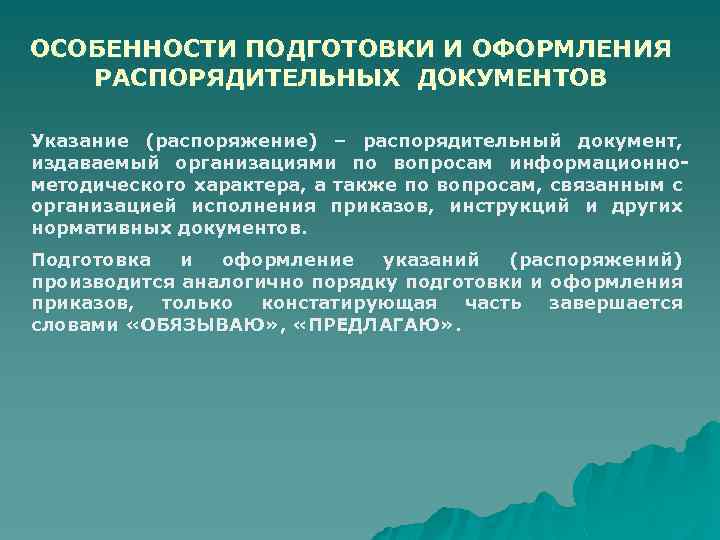 ОСОБЕННОСТИ ПОДГОТОВКИ И ОФОРМЛЕНИЯ РАСПОРЯДИТЕЛЬНЫХ ДОКУМЕНТОВ

Указание (распоряжение) – распорядительный документ, издаваемый организациями по вопросам информационно-методического характера, а также по вопросам, связанным с организацией исполнения приказов, инструкций и других нормативных документов.

Подготовка и оформление указаний (распоряжений) производится аналогично порядку подготовки и оформления приказов, только констатирующая часть завершается словами «ОБЯЗЫВАЮ», «ПРЕДЛАГАЮ».